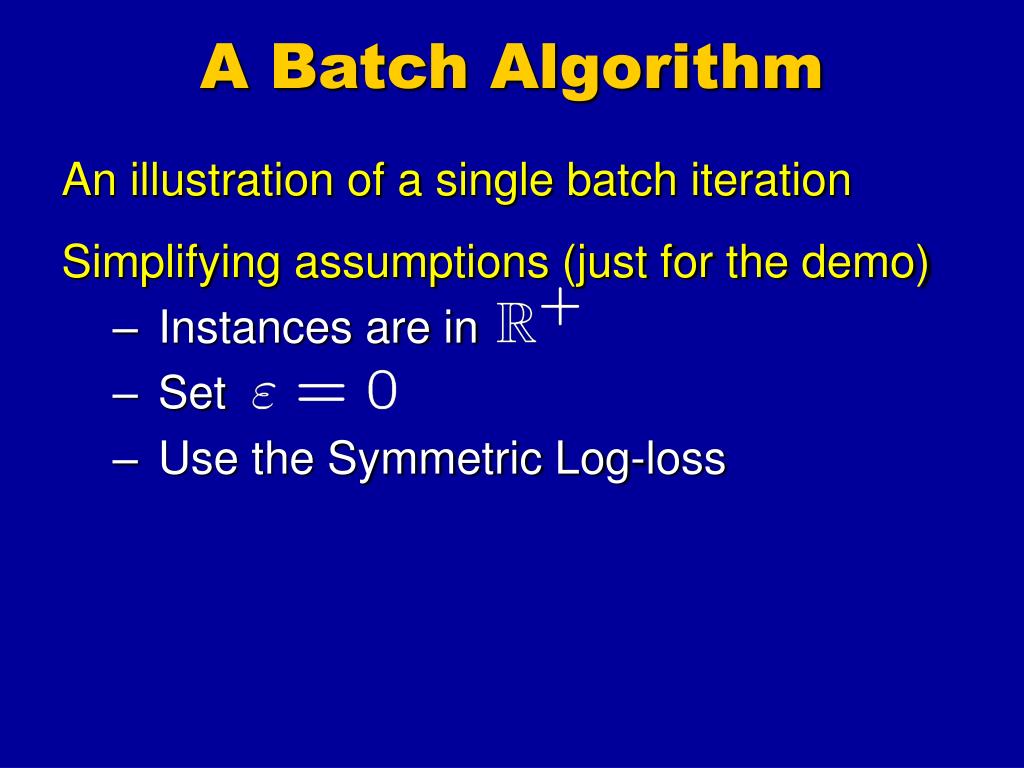 A Batch Algorithm

An illustration of a single batch iteration

Simplifying assumptions (just for the demo)

– Instances are in $\mathbb{R}^+$
– Set $\varepsilon = 0$
– Use the Symmetric Log-loss